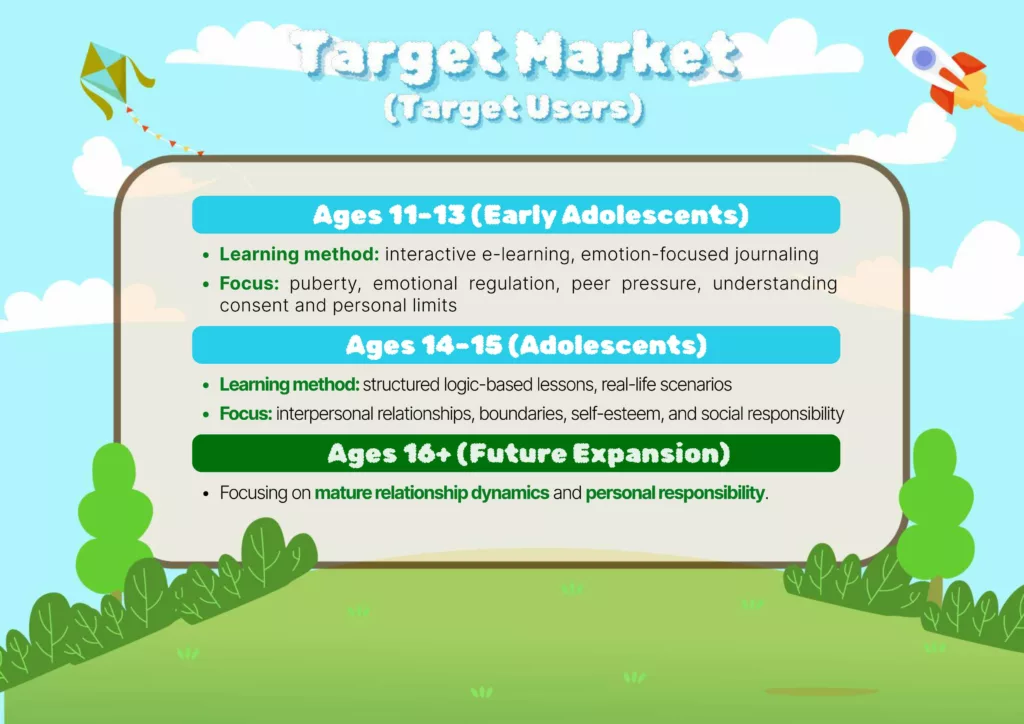 Target Market
(Target Users)

Ages 11-13 (Early Adolescents)

- Learning method: interactive e-learning, emotion-focused journaling
- Focus: puberty, emotional regulation, peer pressure, understanding consent and personal limits

Ages 14-15 (Adolescents)

- Learning method: structured logic-based lessons, real-life scenarios
- Focus: interpersonal relationships, boundaries, self-esteem, and social responsibility

Ages 16+ (Future Expansion)

- Focusing on mature relationship dynamics and personal responsibility.